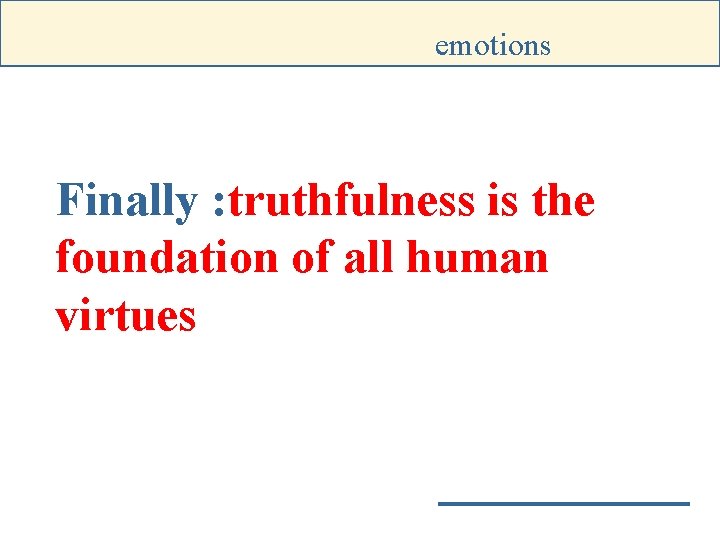 emotions

Finally :truthfulness is the foundation of all human virtues